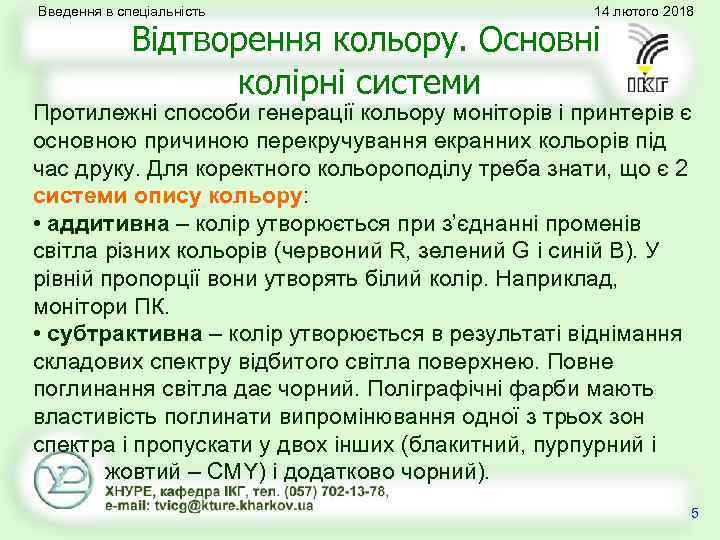 Введення в спеціальність

14 лютого 2018

Відтворення кольору. Основні колірні системи

ІКГ

Протилежні способи генерації кольору моніторів і принтерів є основною причиною перекручування екранних кольорів під час друку. Для коректного кольороподілу треба знати, що є 2 системи опису кольору:

• аддитивна – колір утворюється при з'єднанні променів світла різних кольорів (червоний R, зелений G і синій B). У рівній пропорції вони утворять білий колір. Наприклад, монітори ПК.

• субтрактивна – колір утворюється в результаті віднімання складових спектру відбитого світла поверхнею. Повне поглинання світла дає чорний. Поліграфічні фарби мають властивість поглинати випромінювання одної з трьох зон спектра і пропускати у двох інших (блакитний, пурпурний і жовтий – CMY) і додатково чорний).

ХНУРЕ, кафедра ІКГ, тел. (057) 702-13-78,
e-mail: tvicg@kture.kharkov.ua

5